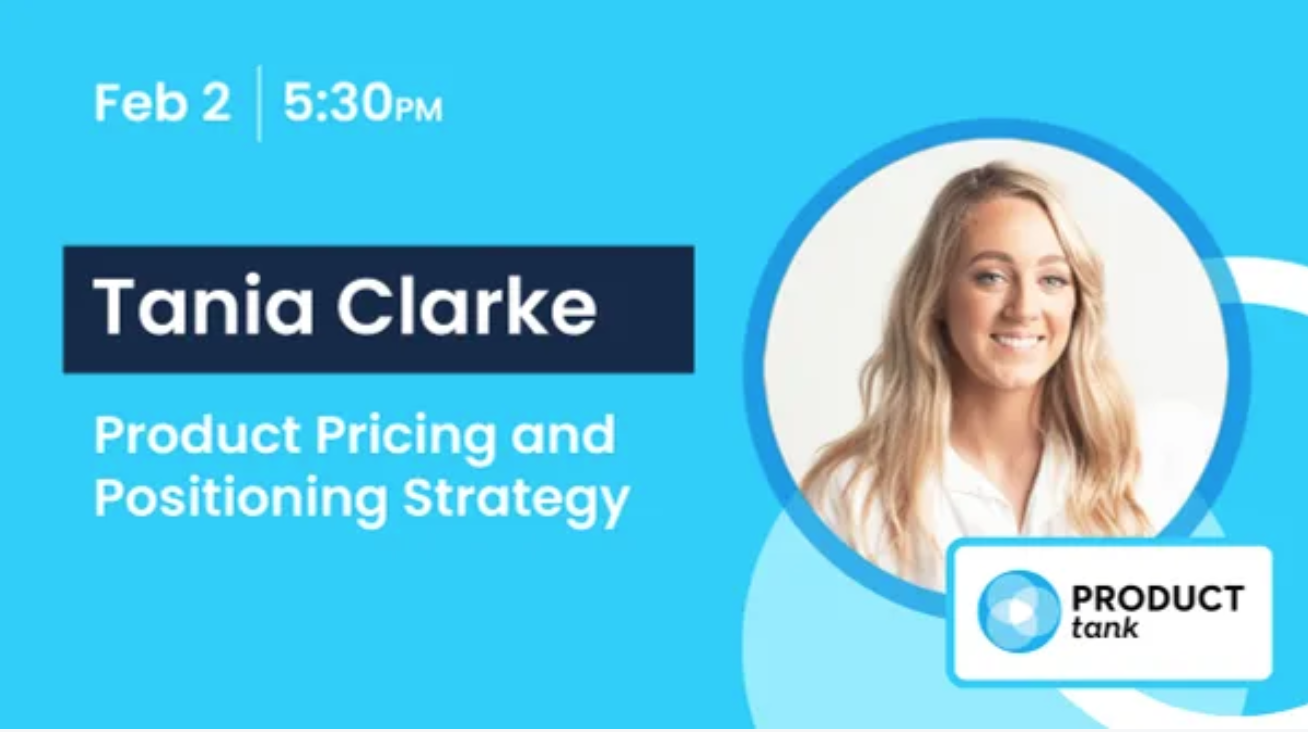 Feb 2 | 5:30PM

Tania Clarke

Product Pricing and Positioning Strategy

PRODUCT tank